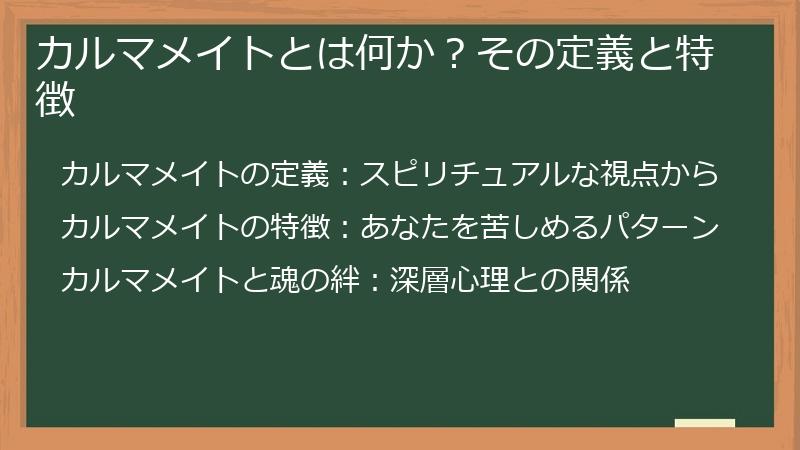 カルマメイトとは何か？その定義と特徴

カルマメイトの定義：スピリチュアルな視点から

カルマメイトの特徴：あなたを苦しめるパターン

カルマメイトと魂の絆：深層心理との関係